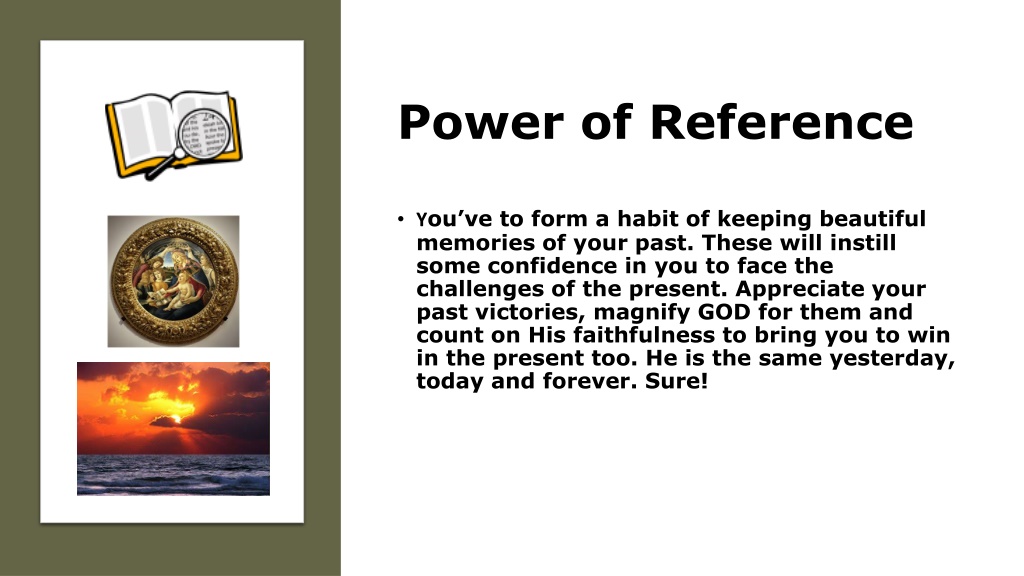 Power of Reference

• You've to form a habit of keeping beautiful memories of your past. These will instill some confidence in you to face the challenges of the present. Appreciate your past victories, magnify GOD for them and count on His faithfulness to bring you to win in the present too. He is the same yesterday, today and forever. Sure!